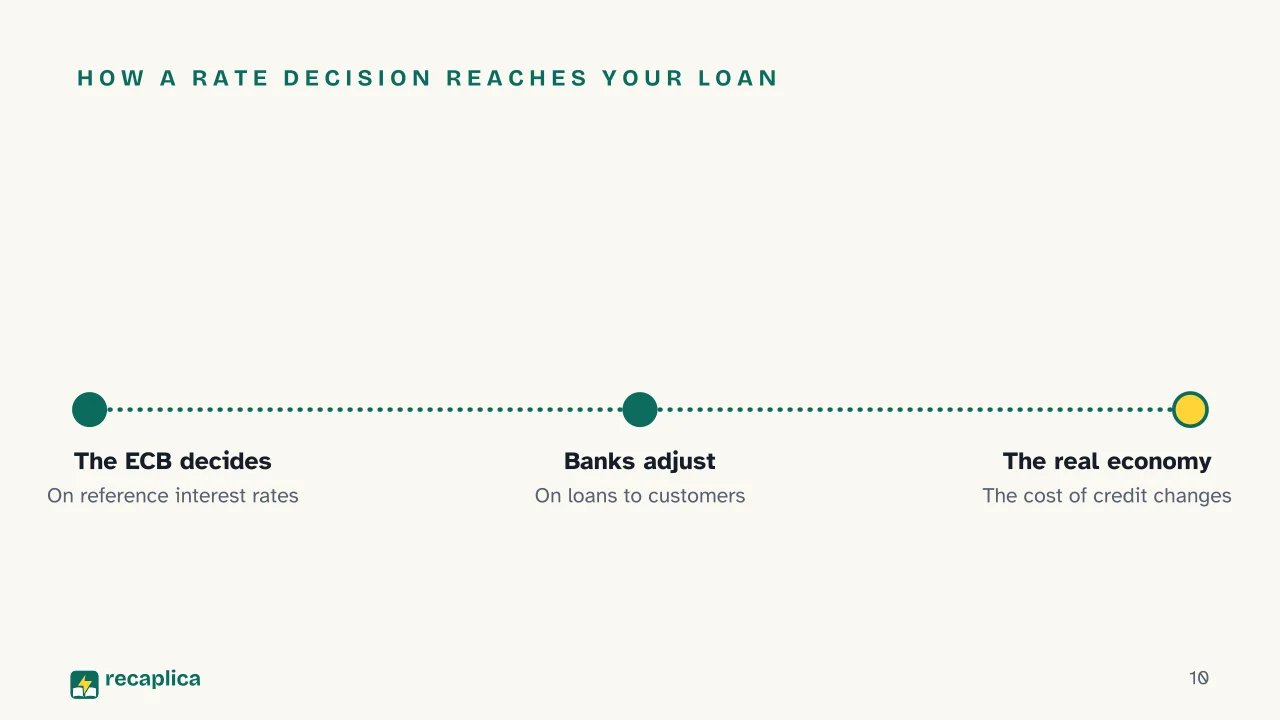 HOW A RATE DECISION REACHES YOUR LOAN

The ECB decides
On reference interest rates

Banks adjust
On loans to customers

The real economy
The cost of credit changes

recaplica

10